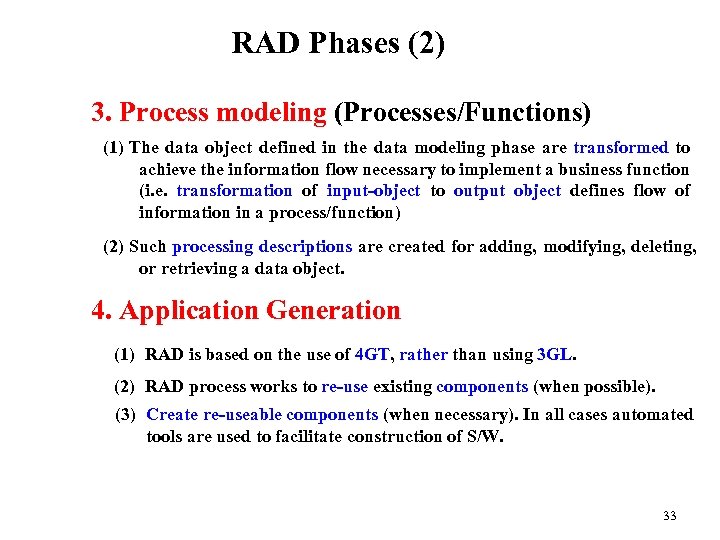 RAD Phases (2)

3. Process modeling (Processes/Functions)

(1) The data object defined in the data modeling phase are transformed to achieve the information flow necessary to implement a business function (i.e. transformation of input-object to output object defines flow of information in a process/function)

(2) Such processing descriptions are created for adding, modifying, deleting, or retrieving a data object.

4. Application Generation

(1) RAD is based on the use of 4GT, rather than using 3GL.

(2) RAD process works to re-use existing components (when possible).

(3) Create re-useable components (when necessary). In all cases automated tools are used to facilitate construction of S/W.

33